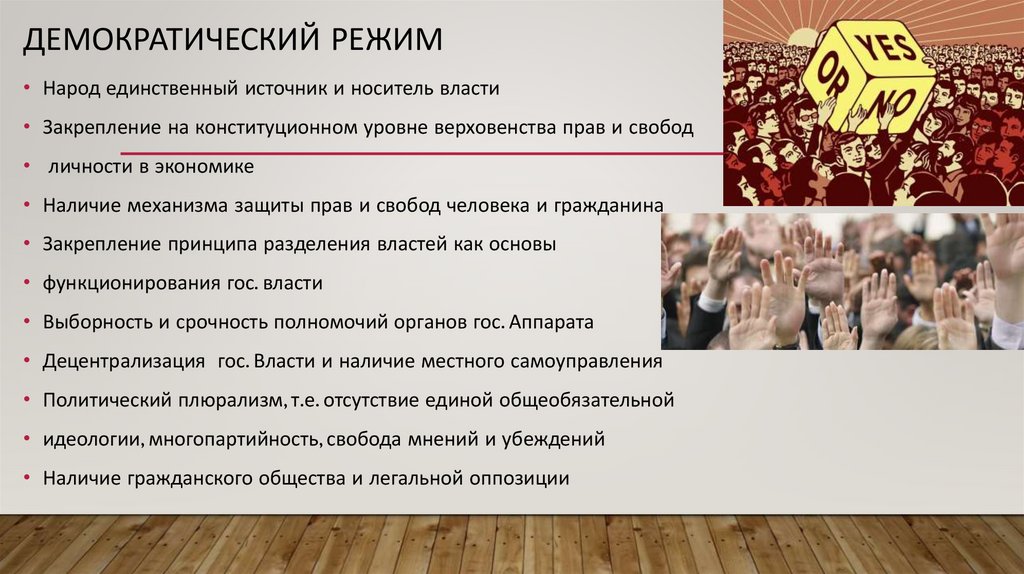 ДЕМОКРАТИЧЕСКИЙ РЕЖИМ

• Народ единственный источник и носитель власти
• Закрепление на конституционном уровне верховенства прав и свобод
• личности в экономике
• Наличие механизма защиты прав и свобод человека и гражданина
• Закрепление принципа разделения властей как основы
• функционирования гос. власти
• Выборность и срочность полномочий органов гос. Аппарата
• Децентрализация гос. Власти и наличие местного самоуправления
• Политический плюрализм, т.е. отсутствие единой общеобязательной
• идеологии, многопартийность, свобода мнений и убеждений
• Наличие гражданского общества и легальной оппозиции

YES
OR
NO